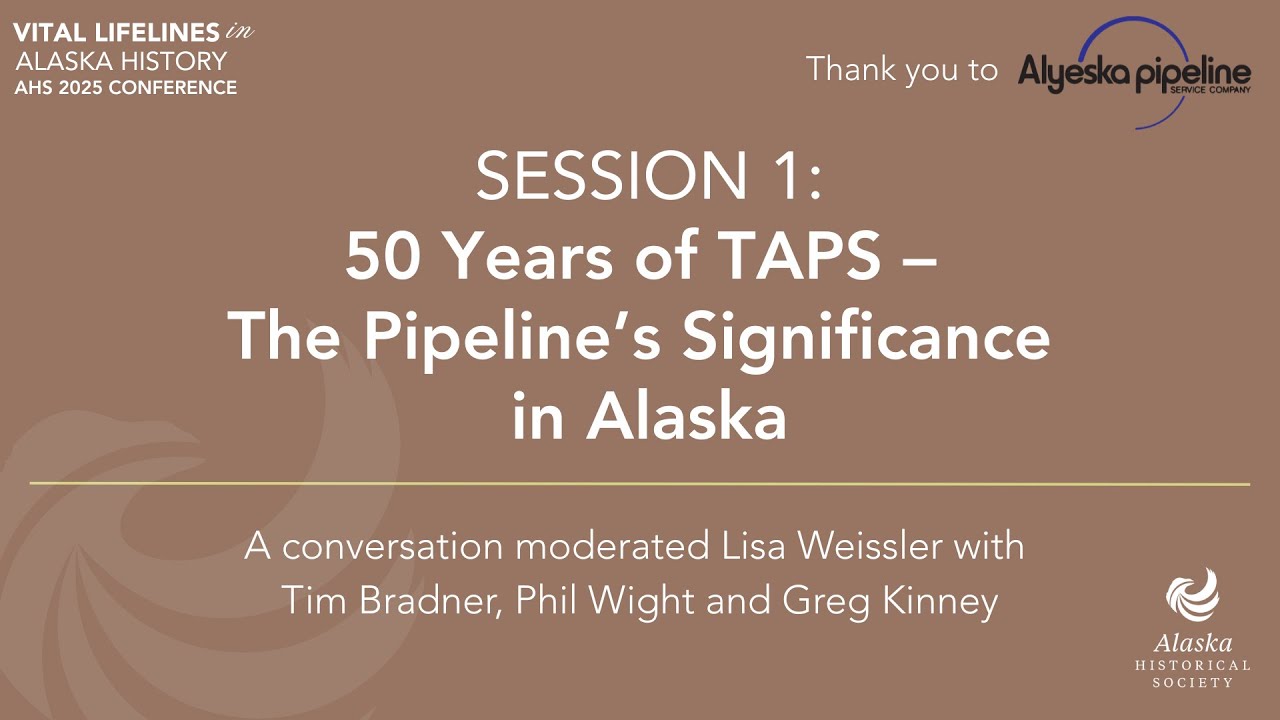 VITAL LIFELINES in
ALASKA HISTORY
AHS 2025 CONFERENCE

Thank you to Alyeska pipeline SERVICE COMPANY

SESSION 1:
50 Years of TAPS –
The Pipeline's Significance in Alaska

A conversation moderated Lisa Weissler with Tim Bradner, Phil Wight and Greg Kinney

Alaska
HISTORICAL
SOCIETY